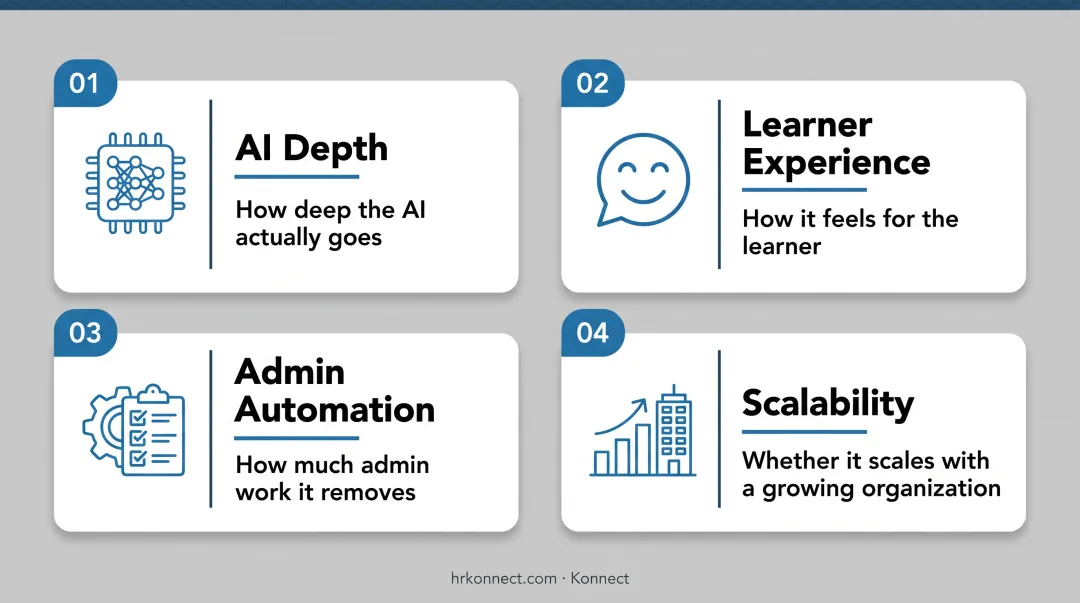 01
AI Depth
How deep the AI actually goes

02
Learner Experience
How it feels for the learner

03
Admin Automation
How much admin work it removes

04
Scalability
Whether it scales with a growing organization

hrkonnect.com · Konnect